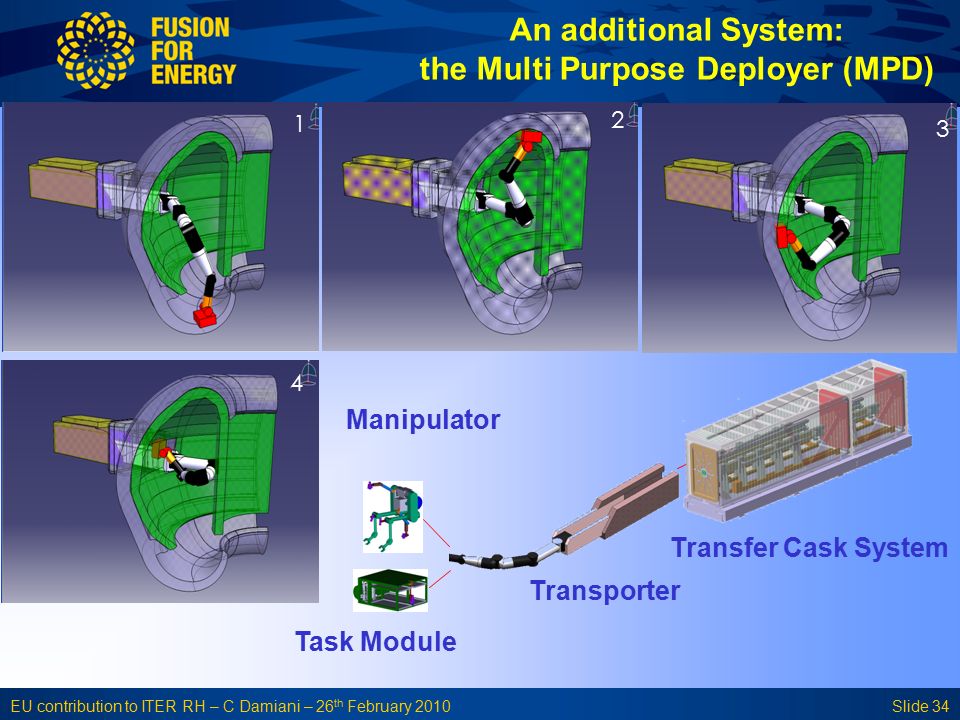 FUSION FOR ENERGY

An additional System: the Multi Purpose Deployer (MPD)

1

2

3

4

Manipulator

Transfer Cask System

Transporter

Task Module

EU contribution to ITER RH – C Damiani – 26$^{th}$ February 2010

Slide 34